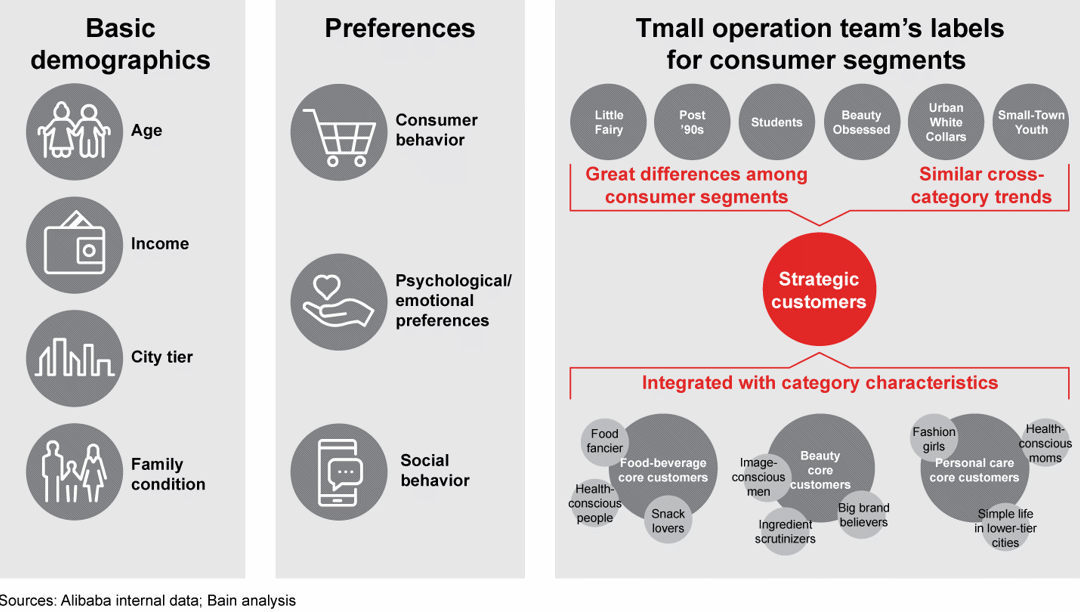 Basic demographics

Age

Income

City tier

Family condition

Preferences

Consumer behavior

Psychological/ emotional preferences

Social behavior

Tmall operation team's labels for consumer segments

Little Fairy

Post '90s

Students

Beauty Obsessed

Urban White Collars

Small-Town Youth

Great differences among consumer segments

Similar cross-category trends

Strategic customers

Integrated with category characteristics

Food fancier

Food-beverage core customers

Health-conscious people

Snack lovers

Image-conscious men

Beauty core customers

Ingredient scrutinizers

Big brand believers

Fashion girls

Personal care core customers

Health-conscious moms

Simple life in lower-tier cities

Sources: Alibaba internal data; Bain analysis